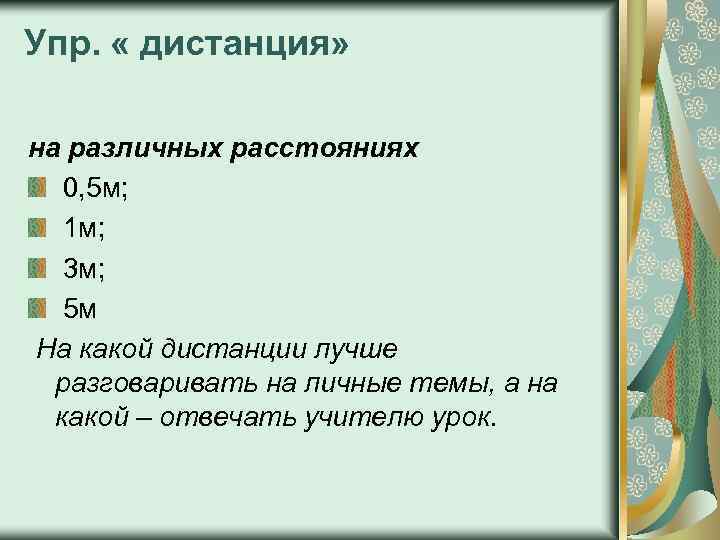 Упр. « дистанция»

на различных расстояниях

0,5м;

1м;

3м;

5м

На какой дистанции лучше разговаривать на личные темы, а на какой – отвечать учителю урок.